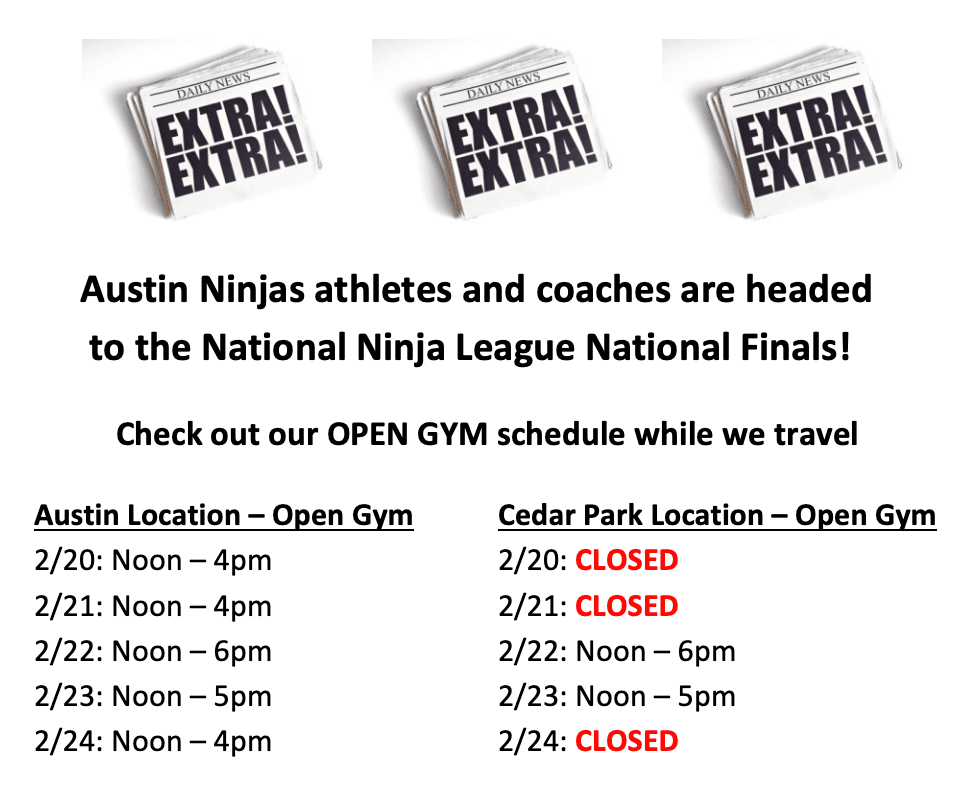 DAILY NEWS
EXTRA! EXTRA!

DAILY NEWS
EXTRA! EXTRA!

DAILY NEWS
EXTRA! EXTRA!

Austin Ninjas athletes and coaches are headed to the National Ninja League National Finals!

Check out our OPEN GYM schedule while we travel

Austin Location – Open Gym
2/20: Noon – 4pm
2/21: Noon – 4pm
2/22: Noon – 6pm
2/23: Noon – 5pm
2/24: Noon – 4pm

Cedar Park Location – Open Gym
2/20: CLOSED
2/21: CLOSED
2/22: Noon – 6pm
2/23: Noon – 5pm
2/24: CLOSED